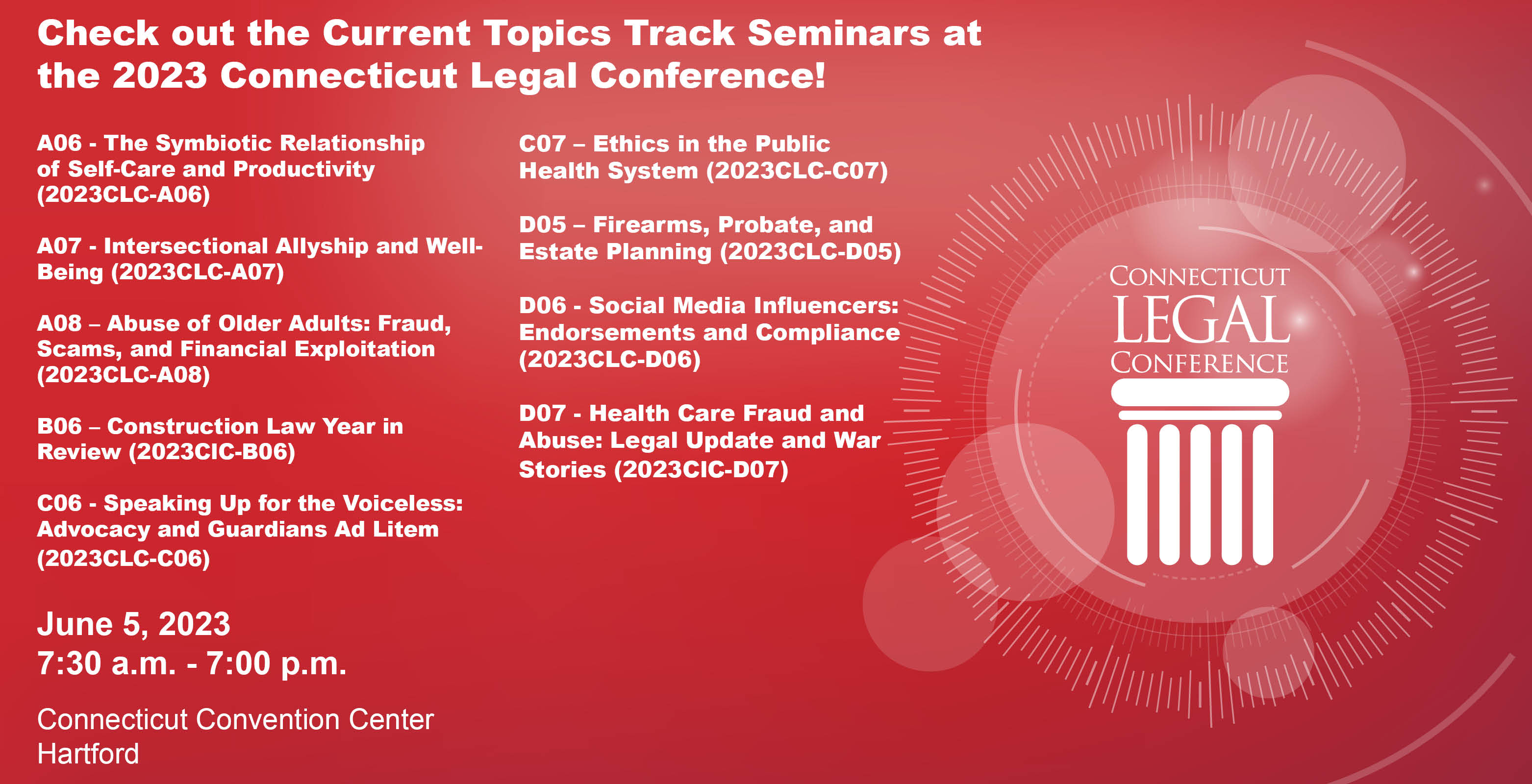 Check out the Current Topics Track Seminars at the 2023 Connecticut Legal Conference!

A06 - The Symbiotic Relationship of Self-Care and Productivity (2023CLC-A06)

A07 - Intersectional Allyship and Well-Being (2023CLC-A07)

A08 – Abuse of Older Adults: Fraud, Scams, and Financial Exploitation (2023CLC-A08)

B06 – Construction Law Year in Review (2023CIC-B06)

C06 - Speaking Up for the Voiceless: Advocacy and Guardians Ad Litem (2023CLC-C06)

June 5, 2023
7:30 a.m. - 7:00 p.m.

Connecticut Convention Center
Hartford

C07 – Ethics in the Public Health System (2023CLC-C07)

D05 – Firearms, Probate, and Estate Planning (2023CLC-D05)

D06 - Social Media Influencers: Endorsements and Compliance (2023CLC-D06)

D07 - Health Care Fraud and Abuse: Legal Update and War Stories (2023CIC-D07)

CONNECTICUT
LEGAL
CONFERENCE